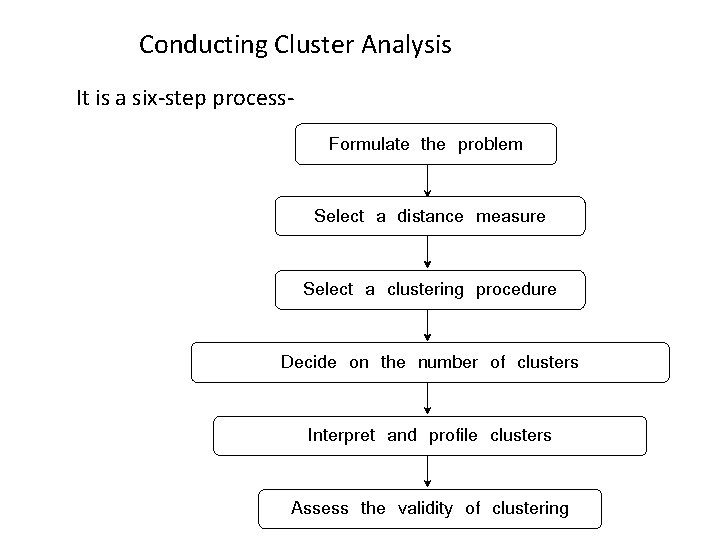 Conducting Cluster Analysis

It is a six-step process-

Formulate the problem

Select a distance measure

Select a clustering procedure

Decide on the number of clusters

Interpret and profile clusters

Assess the validity of clustering